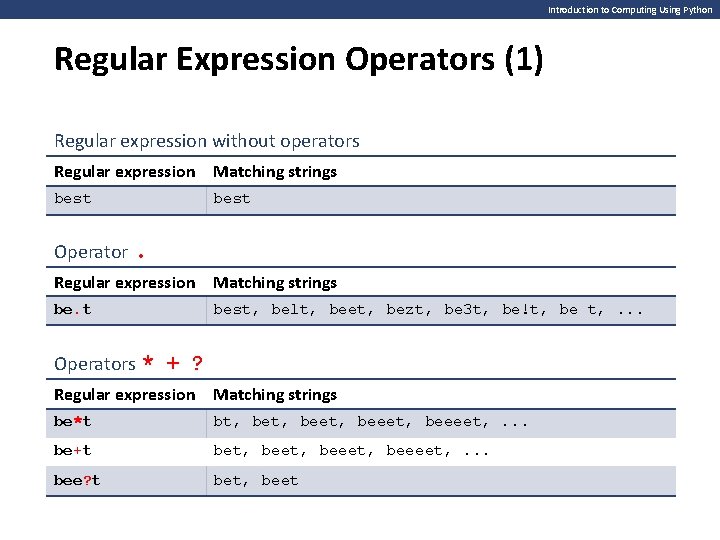 Introduction to Computing Using Python

Regular Expression Operators (1)

Regular expression without operators

| Regular expression | Matching strings |
|---|---|
| best | best |

Operator .

| Regular expression | Matching strings |
|---|---|
| be.t | best, belt, beet, bezt, be3t, be!t, be t, ... |

Operators * + ?

| Regular expression | Matching strings |
|---|---|
| be*t | bt, bet, beet, beeet, beeeet, ... |
| be+t | bet, beet, beeet, beeeet, ... |
| bee?t | bet, beet |